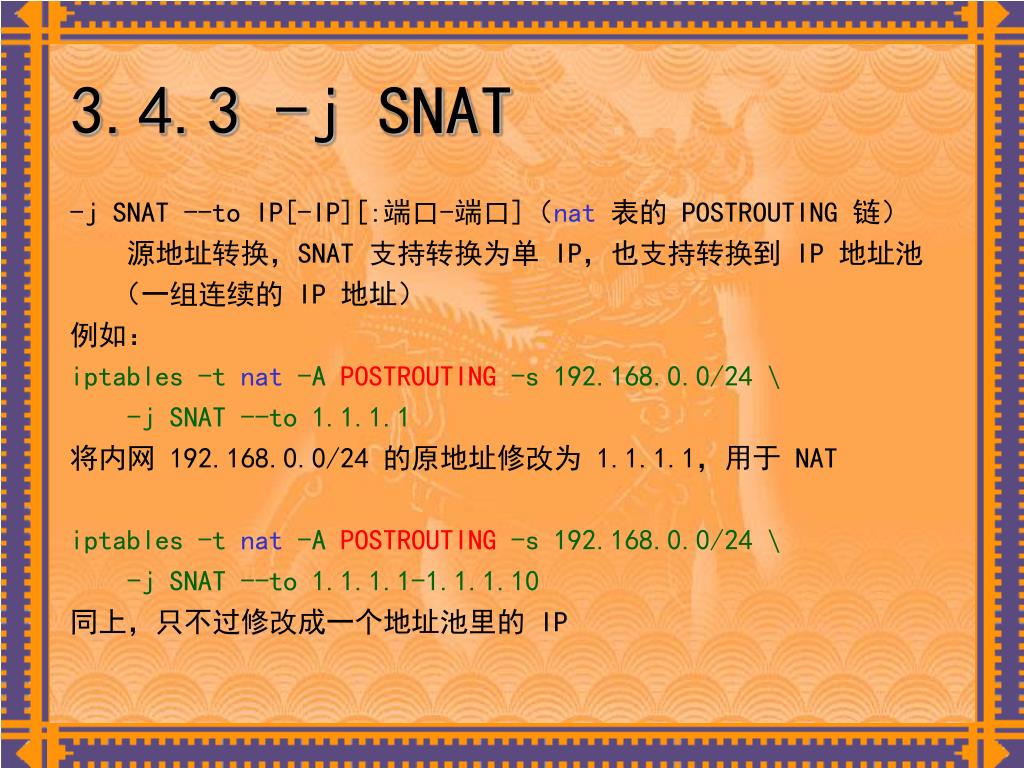 3.4.3 -j SNAT

-j SNAT --to IP[-IP][:端口-端口]（nat 表的 POSTROUTING 链）
源地址转换，SNAT 支持转换为单 IP，也支持转换到 IP 地址池（一组连续的 IP 地址）
例如：
iptables -t nat -A POSTROUTING -s 192.168.0.0/24 \
-j SNAT --to 1.1.1.1
将内网 192.168.0.0/24 的原地址修改为 1.1.1.1，用于 NAT

iptables -t nat -A POSTROUTING -s 192.168.0.0/24 \
-j SNAT --to 1.1.1.1-1.1.1.10
同上，只不过修改成一个地址池里的 IP